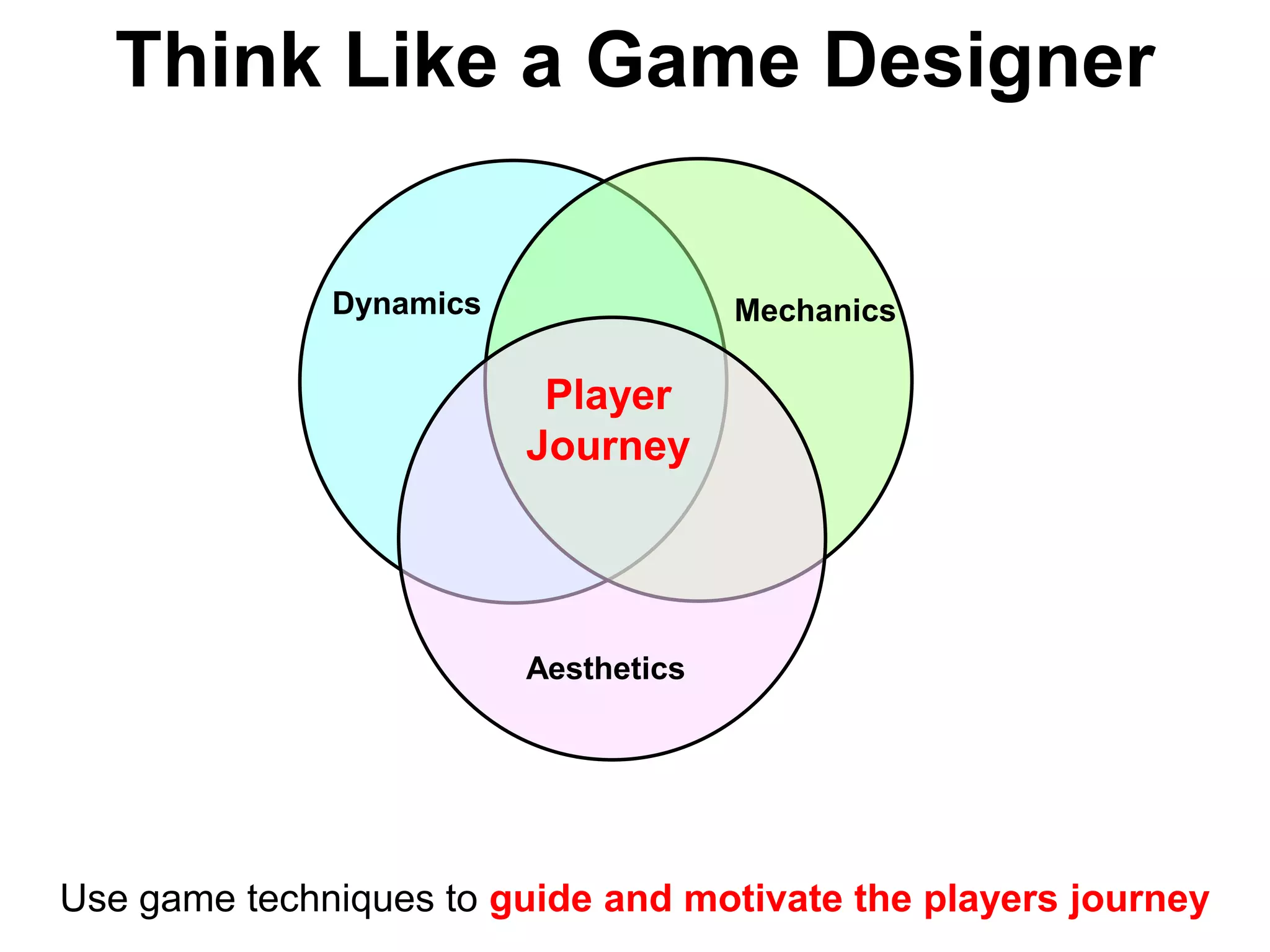 Think Like a Game Designer

Dynamics

Mechanics

Player Journey

Aesthetics

Use game techniques to guide and motivate the players journey